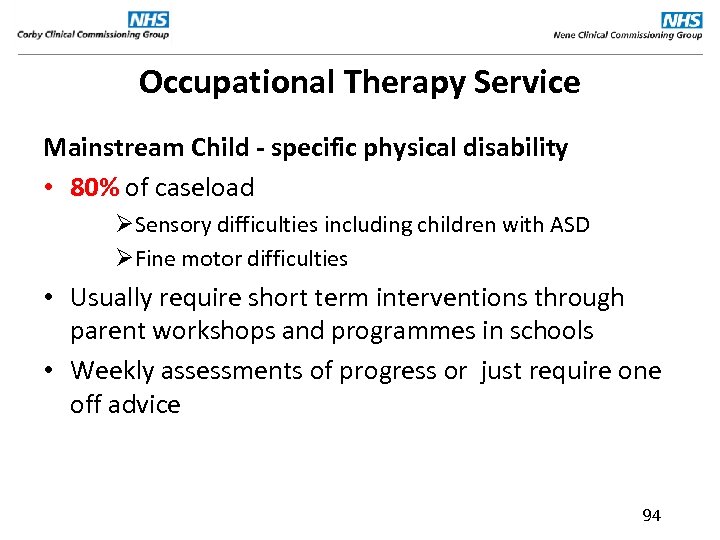 NHS
Corby Clinical Commissioning Group

NHS
Nene Clinical Commissioning Group

Occupational Therapy Service

Mainstream Child - specific physical disability

• 80% of caseload
  ➢ Sensory difficulties including children with ASD
  ➢ Fine motor difficulties
• Usually require short term interventions through parent workshops and programmes in schools
• Weekly assessments of progress or just require one off advice

94